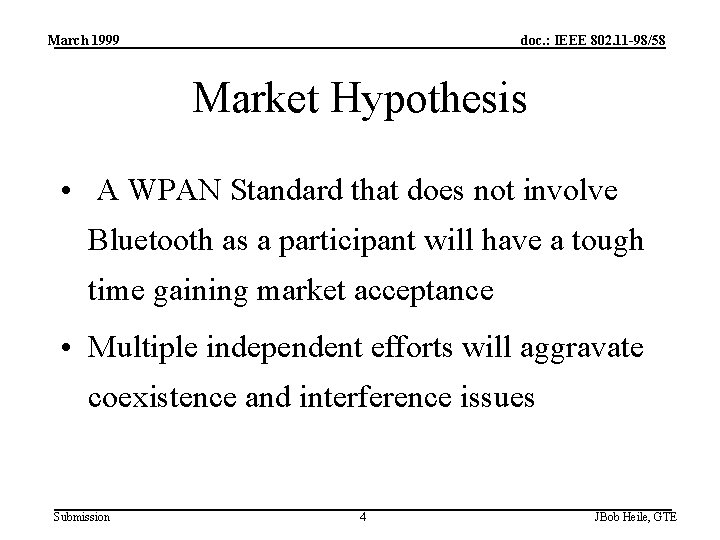 March 1999

doc.: IEEE 802.11-98/58

Market Hypothesis

• A WPAN Standard that does not involve Bluetooth as a participant will have a tough time gaining market acceptance

• Multiple independent efforts will aggravate coexistence and interference issues

Submission

4

JBob Heile, GTE